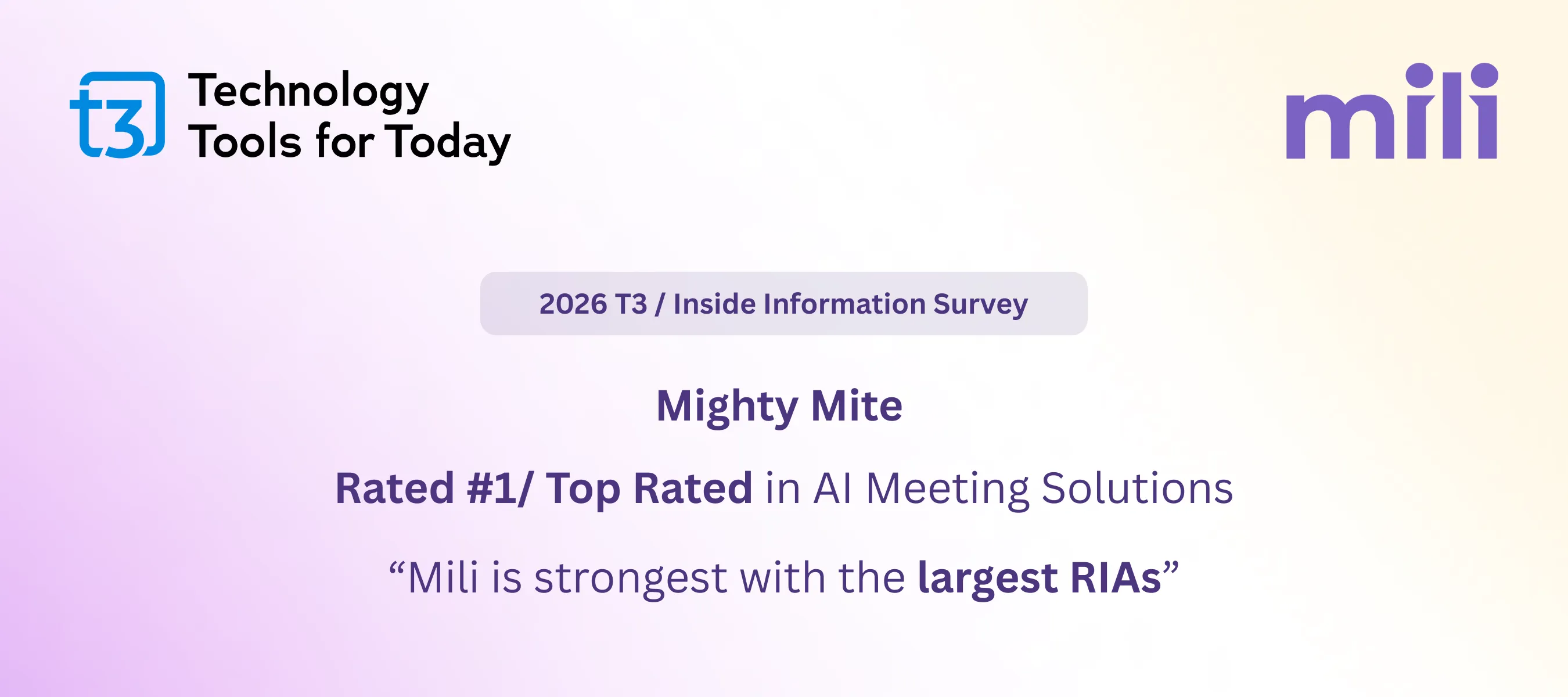 t3 Technology Tools for Today

mili

2026 T3 / Inside Information Survey

Mighty Mite

Rated #1/ Top Rated in AI Meeting Solutions

“Mili is strongest with the largest RIAs”